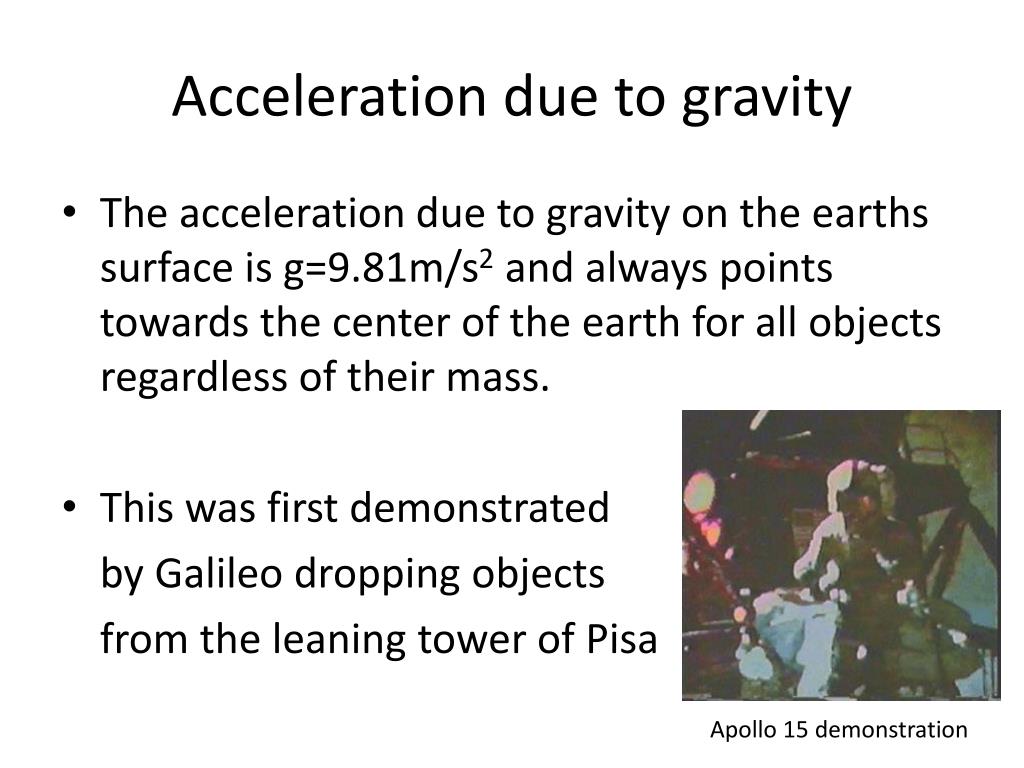 Acceleration due to gravity

• The acceleration due to gravity on the earths surface is $g=9.81m/s^2$ and always points towards the center of the earth for all objects regardless of their mass.

• This was first demonstrated by Galileo dropping objects from the leaning tower of Pisa

Apollo 15 demonstration